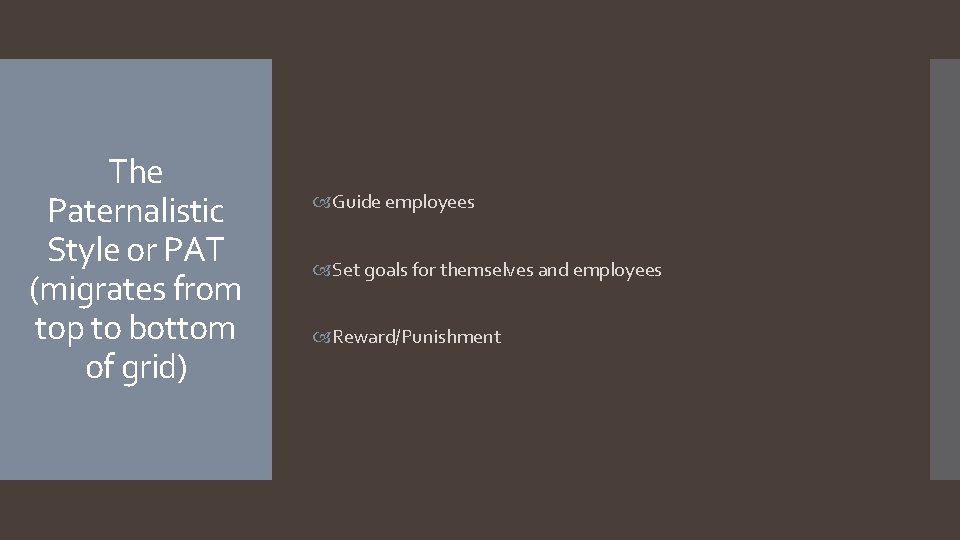 The Paternalistic Style or PAT (migrates from top to bottom of grid)

Guide employees

Set goals for themselves and employees

Reward/Punishment